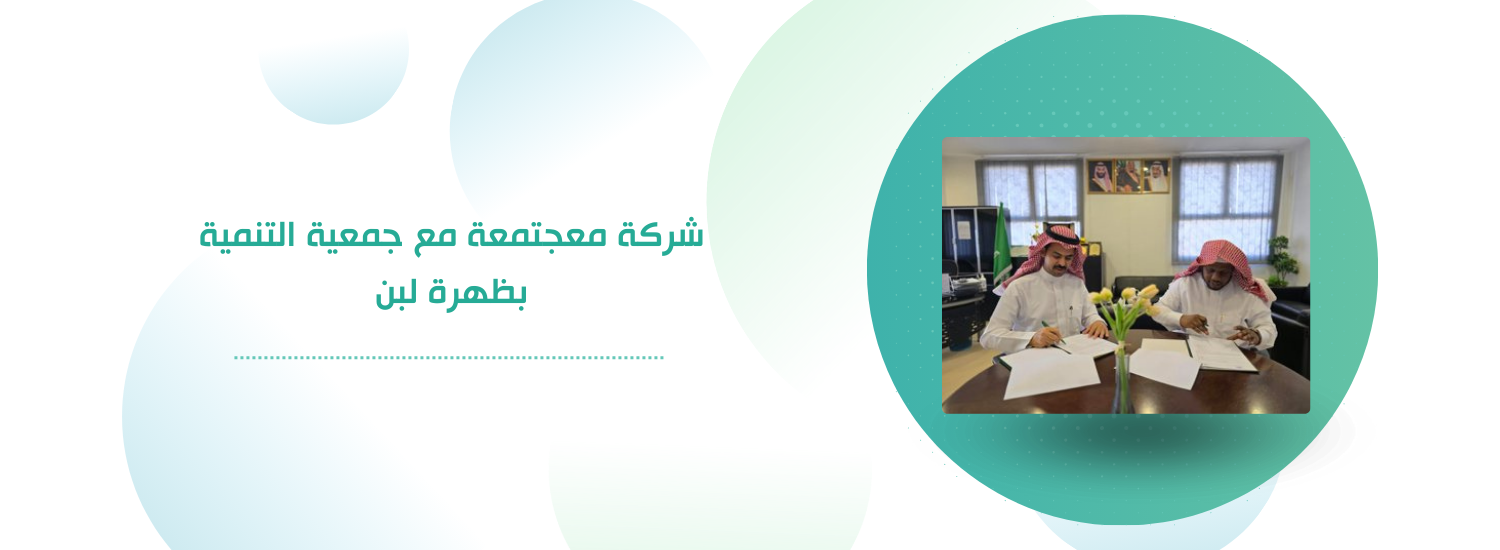 شركة معجتمعة مع جمعية التنمية
بظهرة لبن